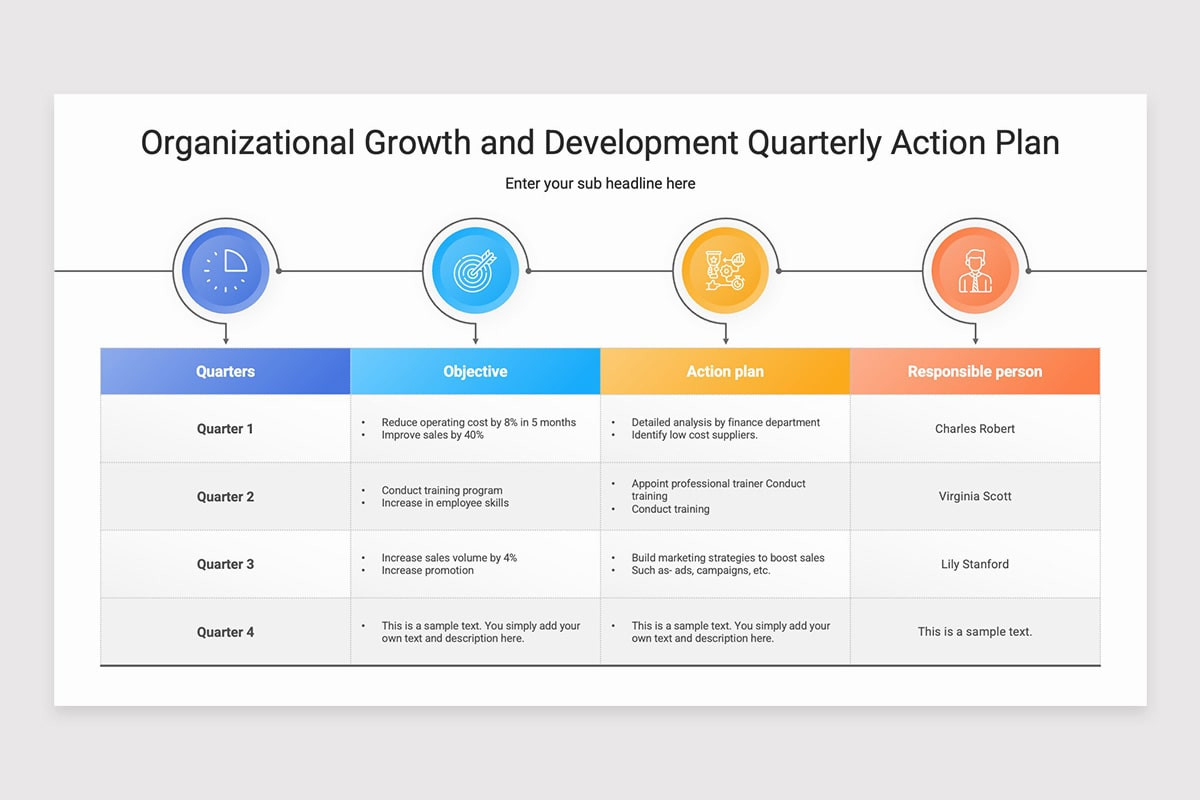 Organizational Growth and Development Quarterly Action Plan

Enter your sub headline here

| Quarters | Objective | Action plan | Responsible person |
|---|---|---|---|
| Quarter 1 | • Reduce operating cost by 8% in 5 months • Improve sales by 40% | • Detailed analysis by finance department • Identify low cost suppliers. | Charles Robert |
| Quarter 2 | • Conduct training program • Increase in employee skills | • Appoint professional trainer Conduct training • Conduct training | Virginia Scott |
| Quarter 3 | • Increase sales volume by 4% • Increase promotion | • Build marketing strategies to boost sales • Such as- ads, campaigns, etc. | Lily Stanford |
| Quarter 4 | • This is a sample text. You simply add your own text and description here. | • This is a sample text. You simply add your own text and description here. | This is a sample text. |